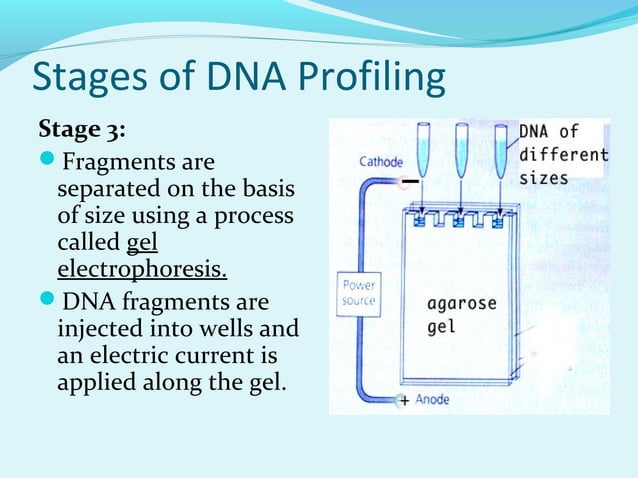 Stages of DNA Profiling

Stage 3:

Fragments are separated on the basis of size using a process called gel electrophoresis.

DNA fragments are injected into wells and an electric current is applied along the gel.

Cathode
−
DNA of different sizes
Power source
agarose gel
+ Anode